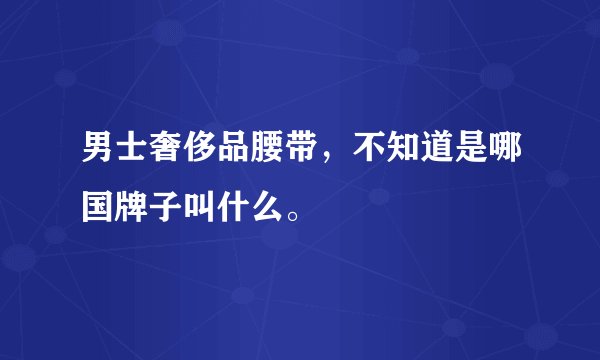 男士奢侈品腰带，不知道是哪国牌子叫什么。